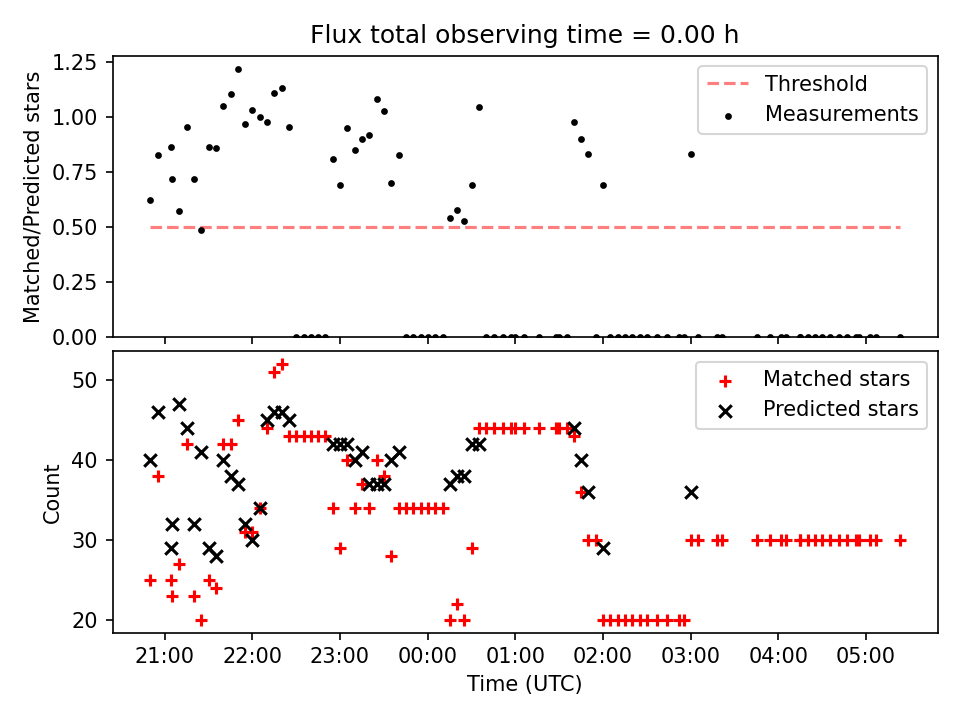 Flux total observing time = 0.00 h

Matched/Predicted stars

1.25
1.00
0.75
0.50
0.25
0.00

Threshold
Measurements

Count

50
40
30
20

Matched stars
Predicted stars

21:00
22:00
23:00
00:00
01:00
02:00
03:00
04:00
05:00

Time (UTC)